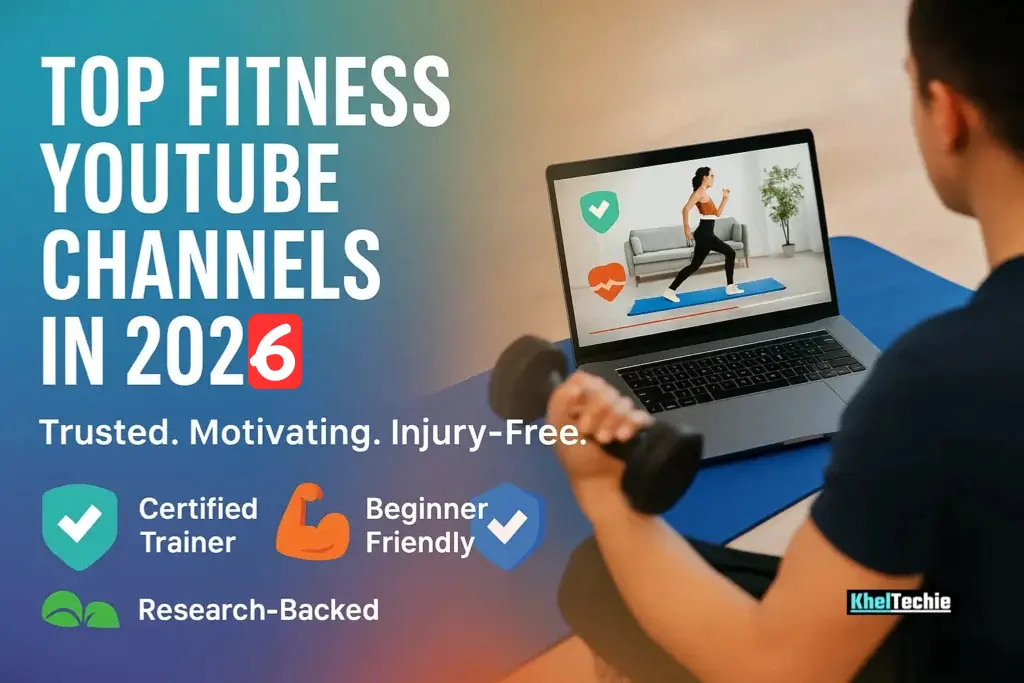 TOP FITNESS YOUTUBE CHANNELS IN 2026

Trusted. Motivating. Injury-Free.

Certified Trainer

Beginner Friendly

Research-Backed

KhelTechie